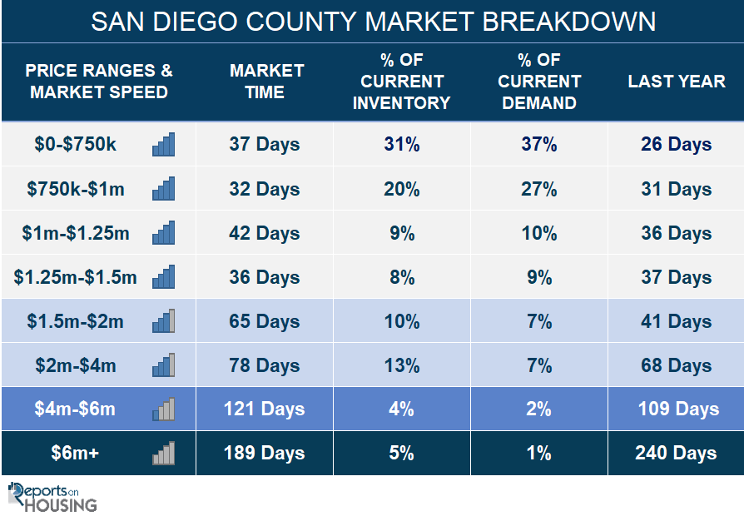 SAN DIEGO COUNTY MARKET BREAKDOWN

| PRICE RANGES & MARKET SPEED | MARKET TIME | % OF CURRENT INVENTORY | % OF CURRENT DEMAND | LAST YEAR |
|---|---|---|---|---|
| \$0-\$750k | 37 Days | 31% | 37% | 26 Days |
| \$750k-\$1m | 32 Days | 20% | 27% | 31 Days |
| \$1m-\$1.25m | 42 Days | 9% | 10% | 36 Days |
| \$1.25m-\$1.5m | 36 Days | 8% | 9% | 37 Days |
| \$1.5m-\$2m | 65 Days | 10% | 7% | 41 Days |
| \$2m-\$4m | 78 Days | 13% | 7% | 68 Days |
| \$4m-\$6m | 121 Days | 4% | 2% | 109 Days |
| \$6m+ | 189 Days | 5% | 1% | 240 Days |

Reports on HOUSING